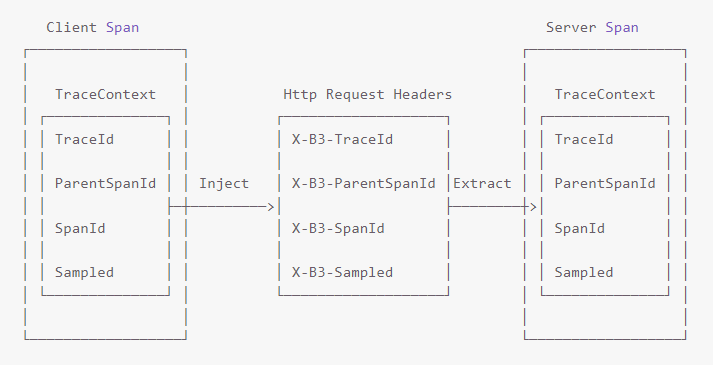 Client Span

TraceContext

TraceId

ParentSpanId

SpanId

Sampled

Inject

Http Request Headers

X-B3-TraceId

X-B3-ParentSpanId

X-B3-SpanId

X-B3-Sampled

Extract

Server Span

TraceContext

TraceId

ParentSpanId

SpanId

Sampled